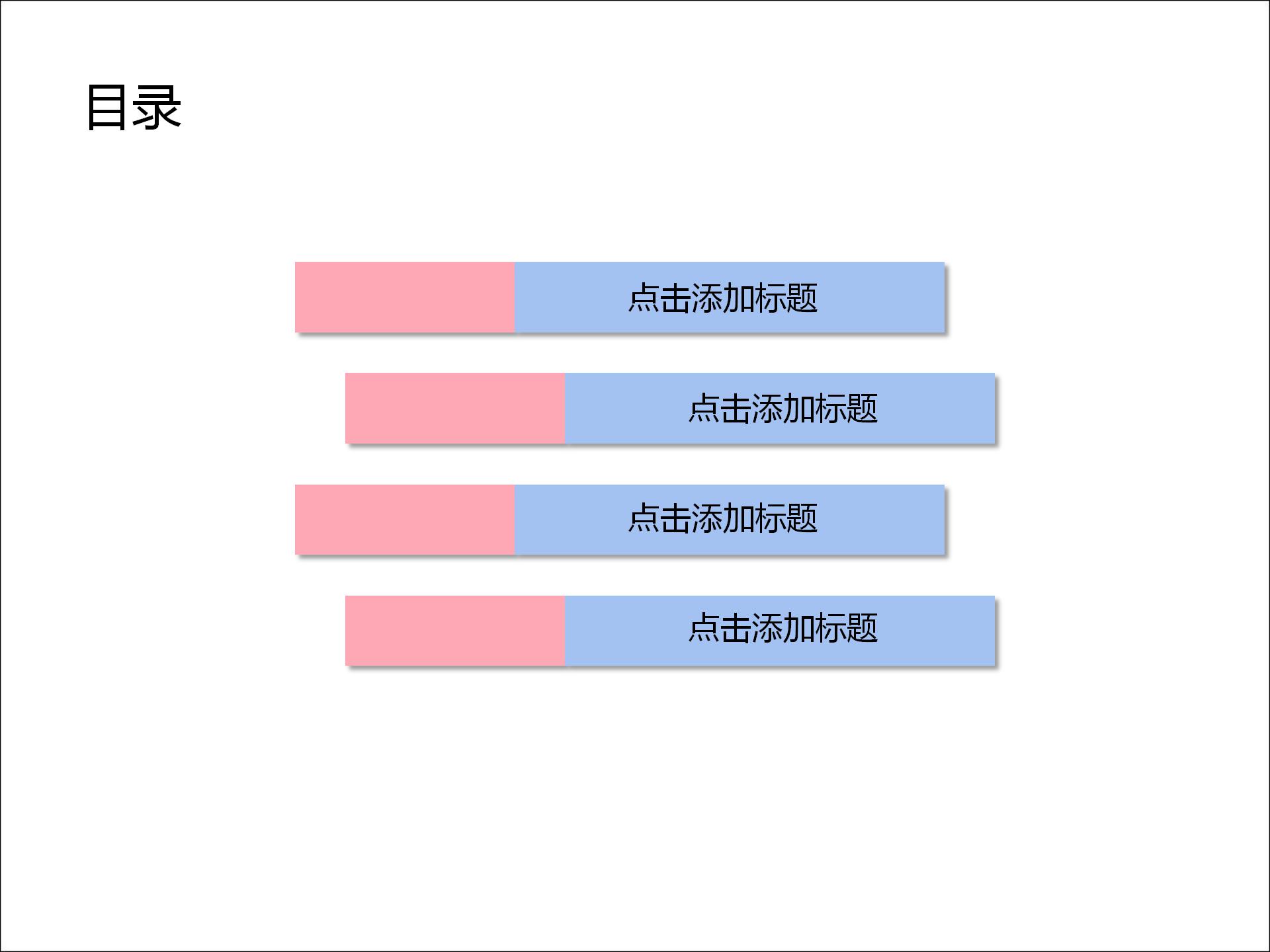 目录

点击添加标题

点击添加标题

点击添加标题

点击添加标题